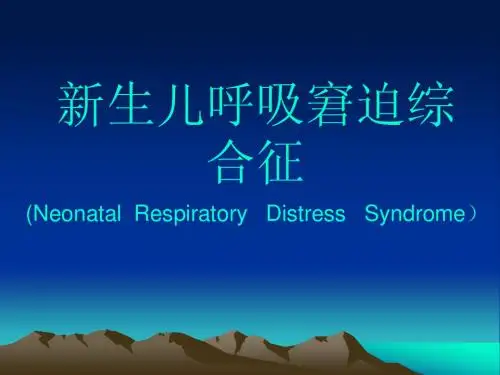 新生儿呼吸窘迫综合征

(Neonatal Respiratory Distress Syndrome）